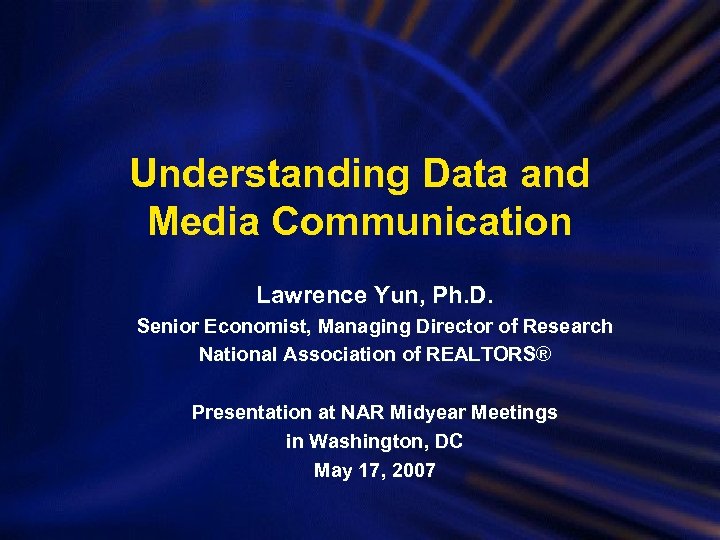 Understanding Data and Media Communication

Lawrence Yun, Ph.D.
Senior Economist, Managing Director of Research
National Association of REALTORS®

Presentation at NAR Midyear Meetings
in Washington, DC
May 17, 2007